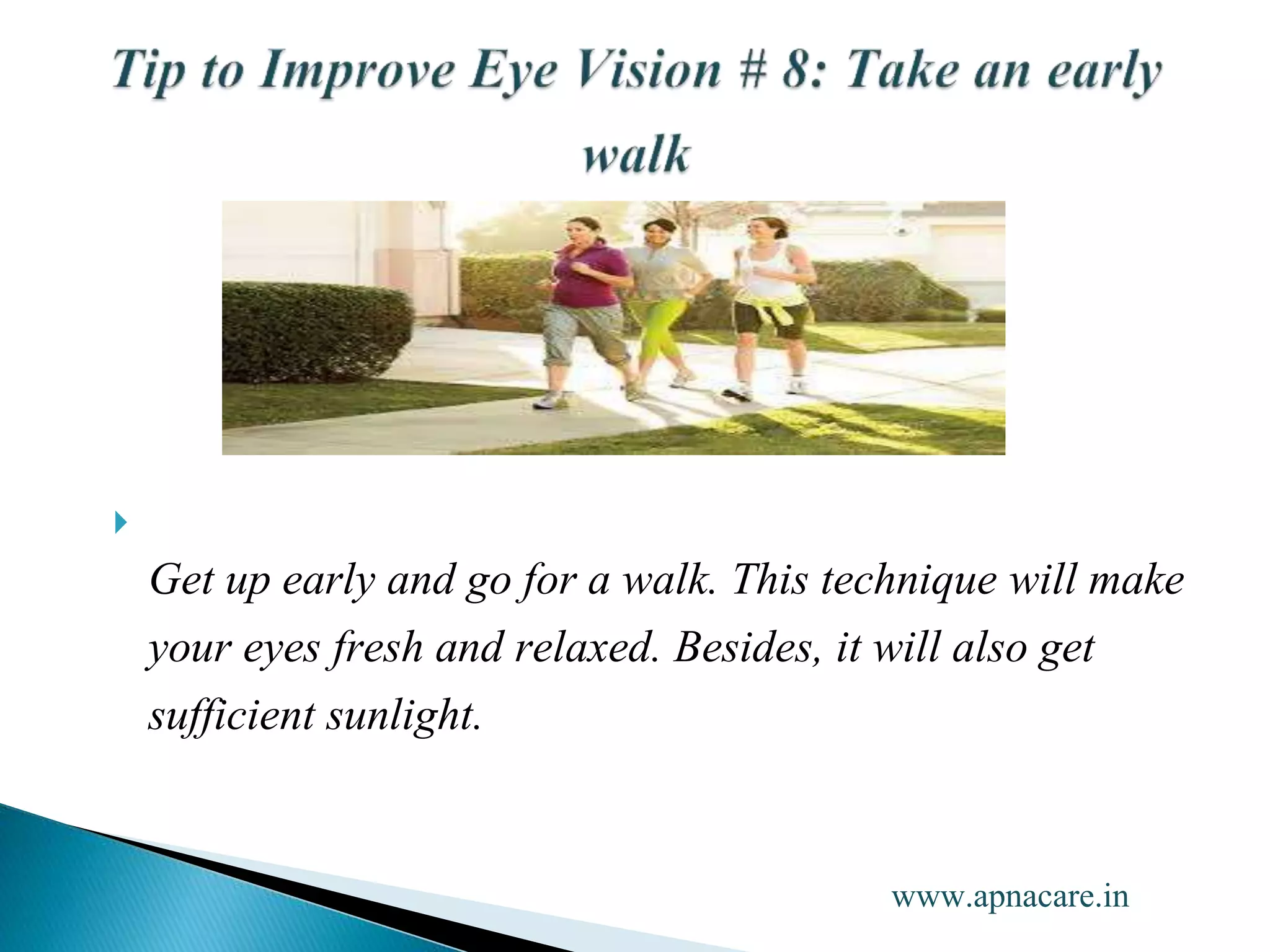 Tip to Improve Eye Vision # 8: Take an early walk

Get up early and go for a walk. This technique will make your eyes fresh and relaxed. Besides, it will also get sufficient sunlight.

www.apnacare.in